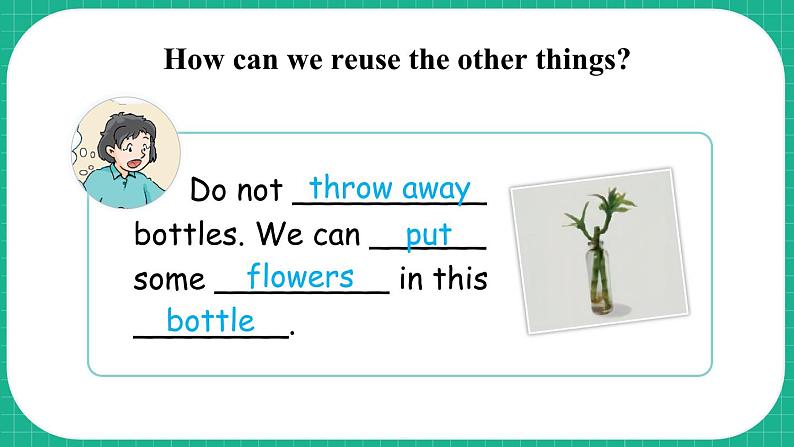 How can we reuse the other things?

Do not throw away bottles. We can put some flowers in this bottle.